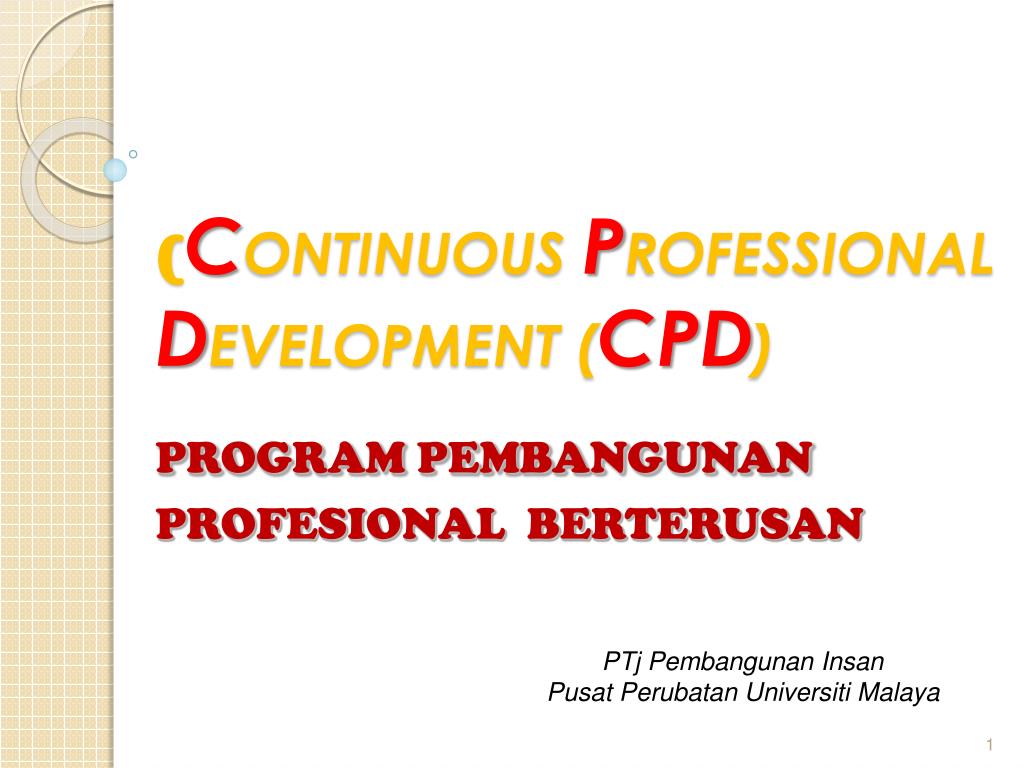 (CONTINUOUS PROFESSIONAL DEVELOPMENT (CPD)

PROGRAM PEMBANGUNAN PROFESIONAL BERTERUSAN

PTj Pembangunan Insan
Pusat Perubatan Universiti Malaya

1